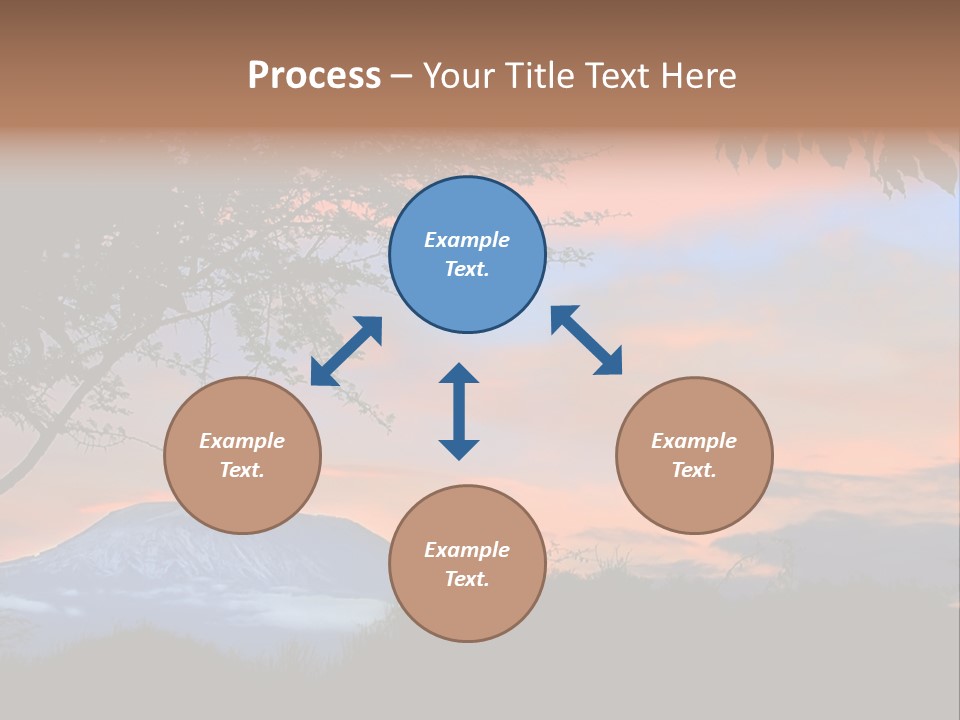 Process – Your Title Text Here

Example Text.

Example Text.

Example Text.

Example Text.